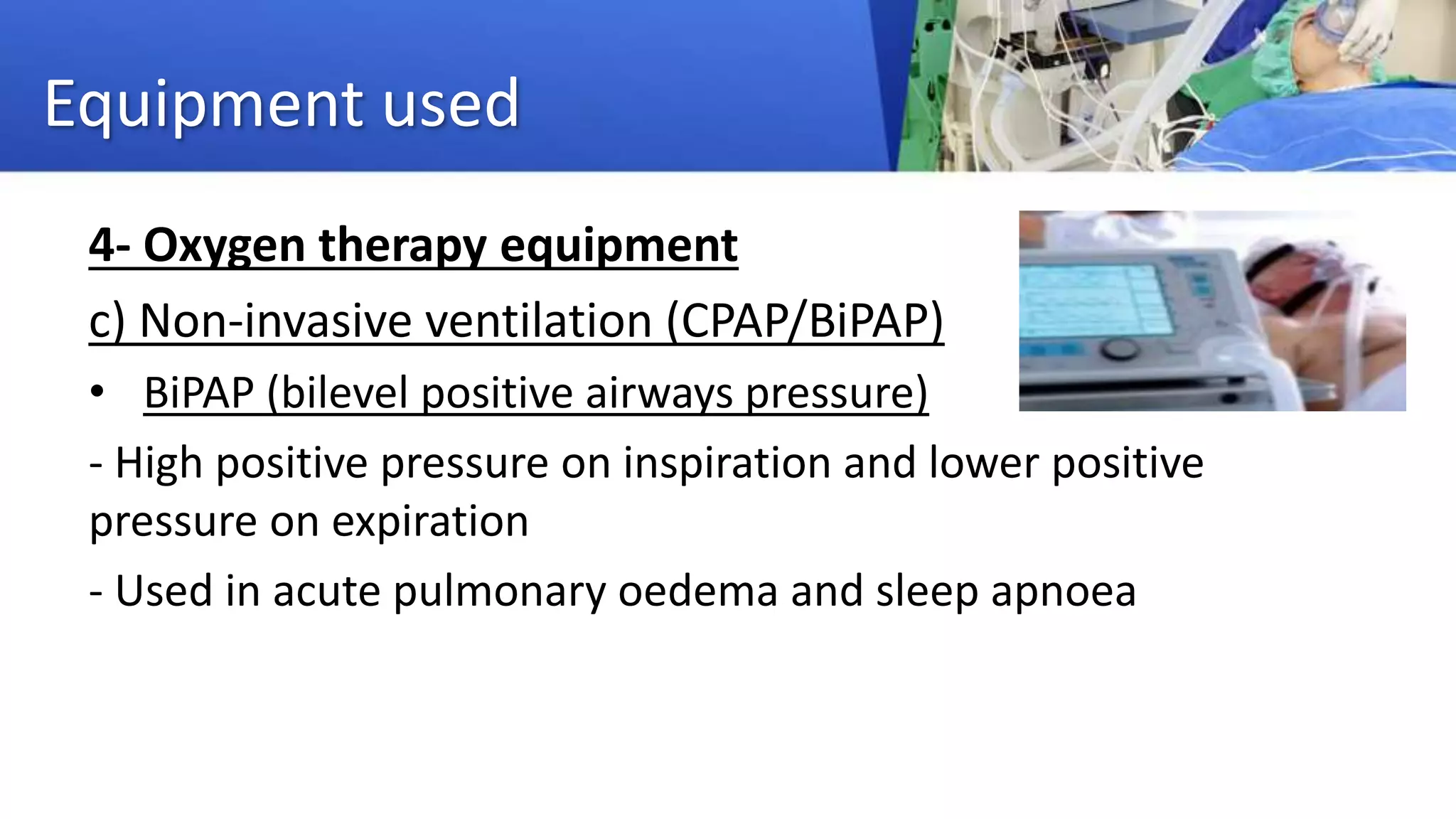 Equipment used

4- Oxygen therapy equipment

c) Non-invasive ventilation (CPAP/BiPAP)

• BiPAP (bilevel positive airways pressure)

- High positive pressure on inspiration and lower positive pressure on expiration

- Used in acute pulmonary oedema and sleep apnoea